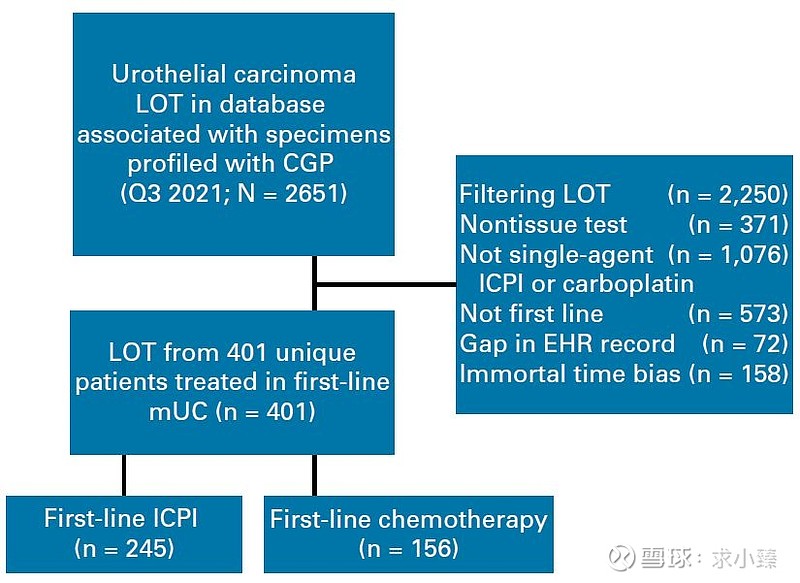 Urothelial carcinoma LOT in database associated with specimens profiled with CGP (Q3 2021; N = 2651)

Filtering LOT (n = 2,250)
Nontissue test (n = 371)
Not single-agent ICPI or carboplatin (n = 1,076)
Not first line (n = 573)
Gap in EHR record (n = 72)
Immortal time bias (n = 158)

LOT from 401 unique patients treated in first-line mUC (n = 401)

First-line ICPI (n = 245)

First-line chemotherapy (n = 156)

雪球：求小臻